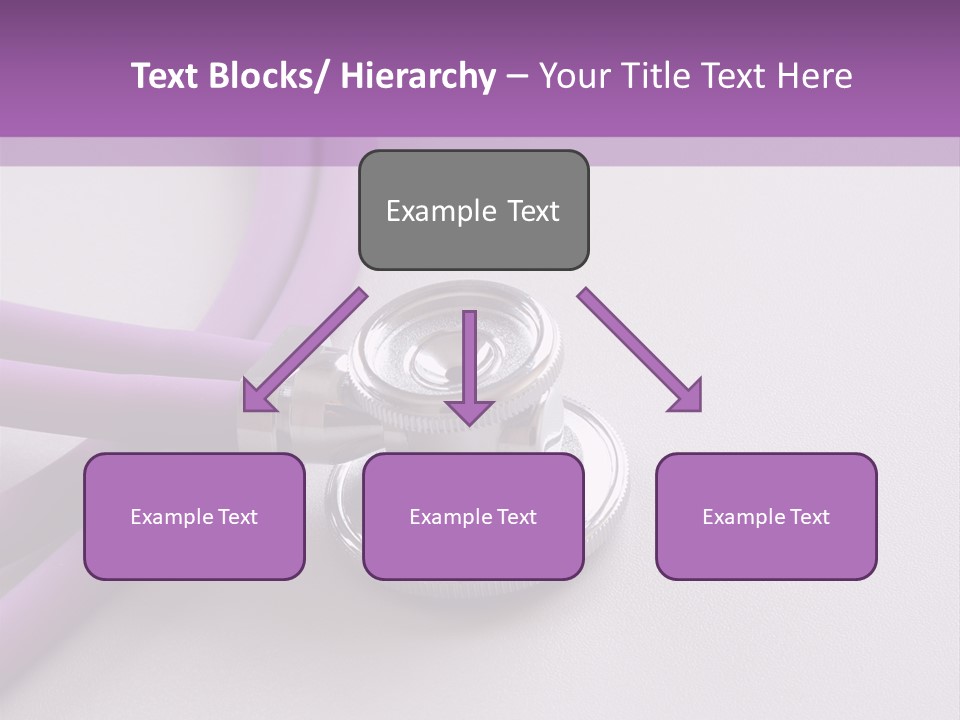 Text Blocks/ Hierarchy – Your Title Text Here

Example Text

Example Text

Example Text

Example Text